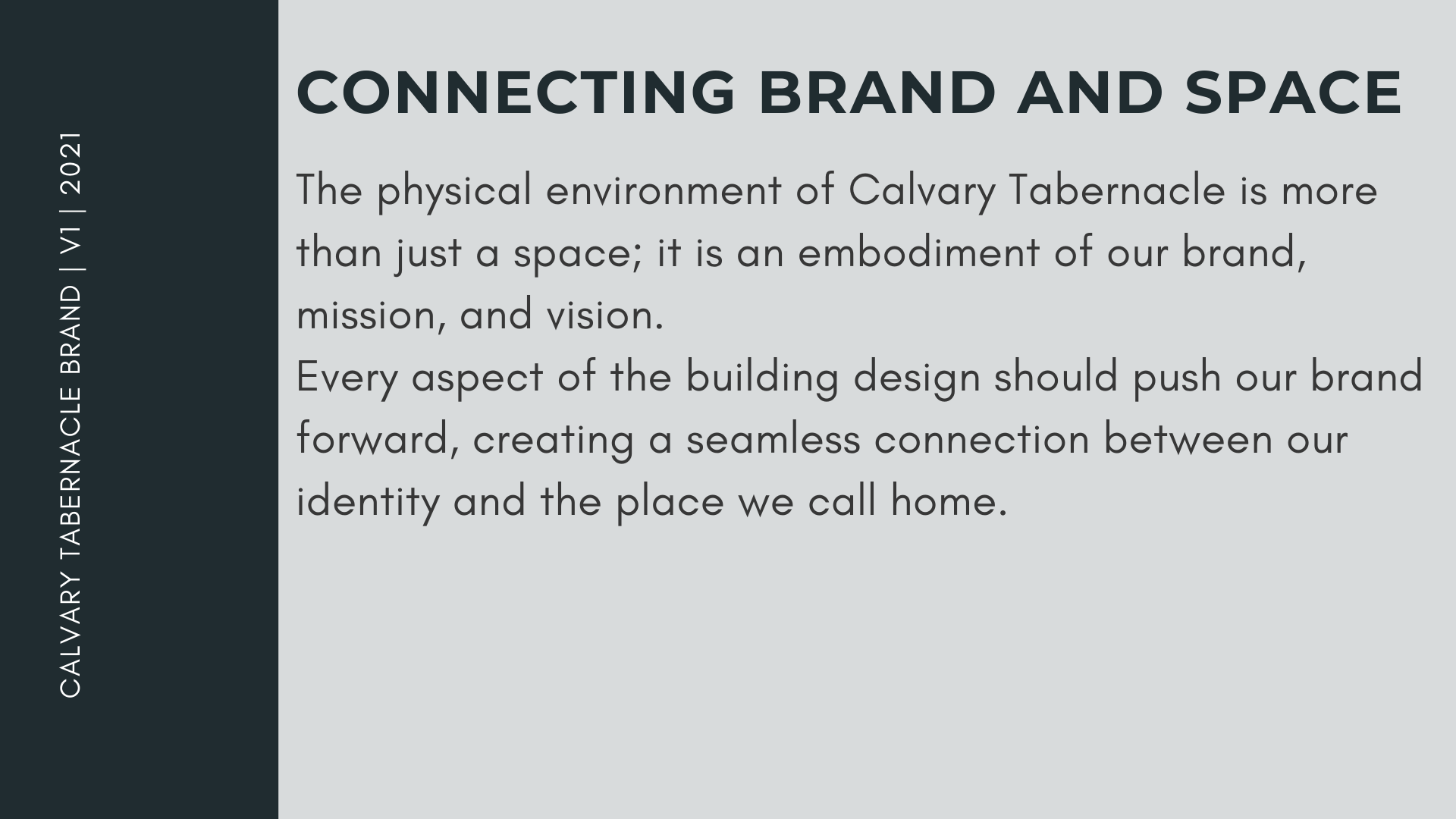 CALVARY TABERNACLE BRAND | V1 | 2021

CONNECTING BRAND AND SPACE

The physical environment of Calvary Tabernacle is more than just a space; it is an embodiment of our brand, mission, and vision.
Every aspect of the building design should push our brand forward, creating a seamless connection between our identity and the place we call home.